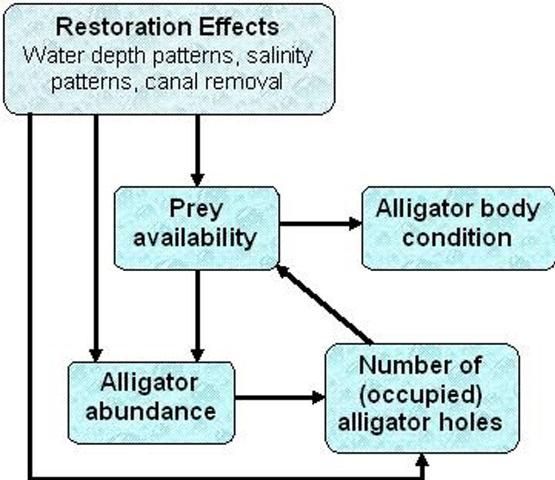 Restoration Effects
Water depth patterns, salinity patterns, canal removal

Prey availability

Alligator body condition

Alligator abundance

Number of (occupied) alligator holes